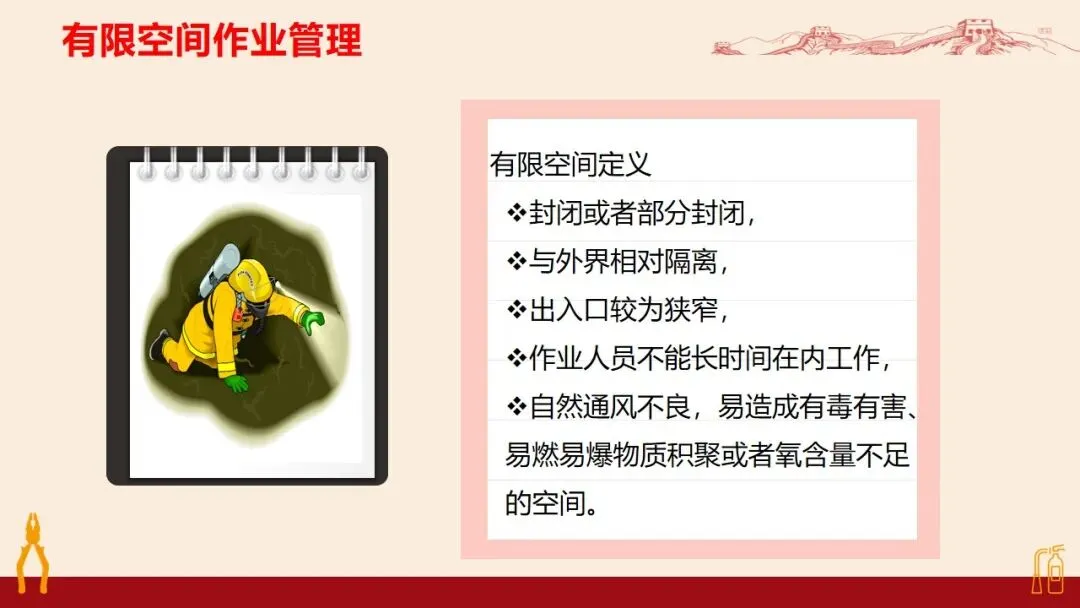 有限空间作业管理

有限空间定义

❖封闭或者部分封闭，

❖与外界相对隔离，

❖出入口较为狭窄，

❖作业人员不能长时间在内工作，

❖自然通风不良，易造成有毒有害、易燃易爆物质积聚或者氧含量不足的空间。